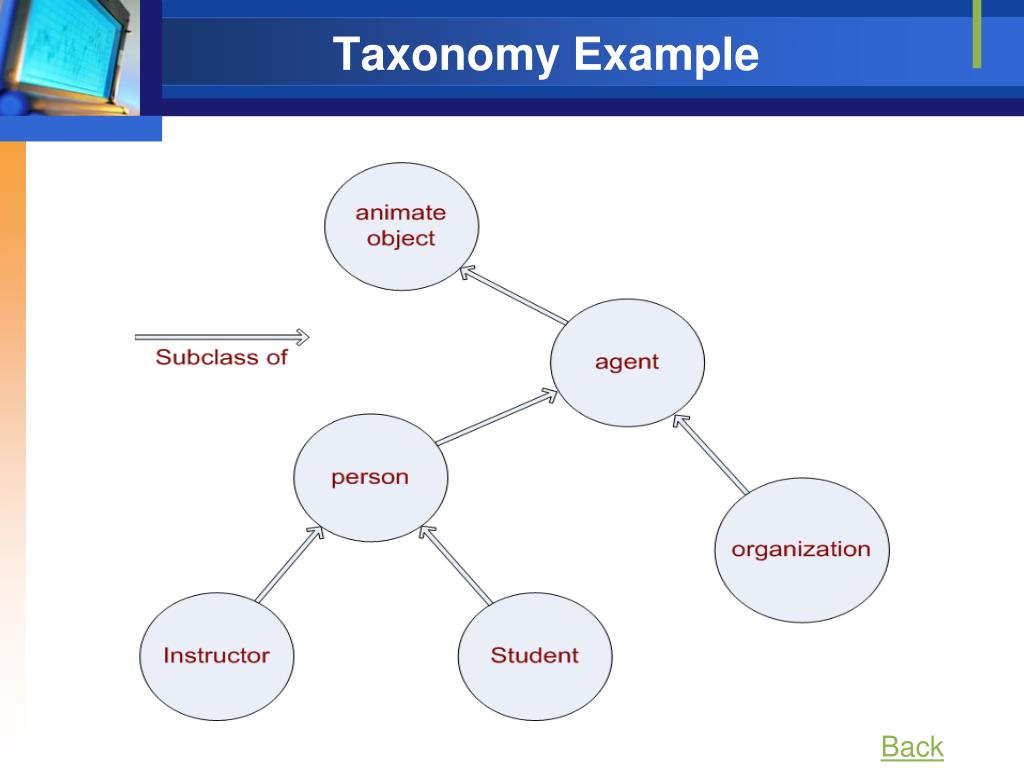 Taxonomy Example

animate object

Subclass of

agent

person

organization

Instructor

Student

Back